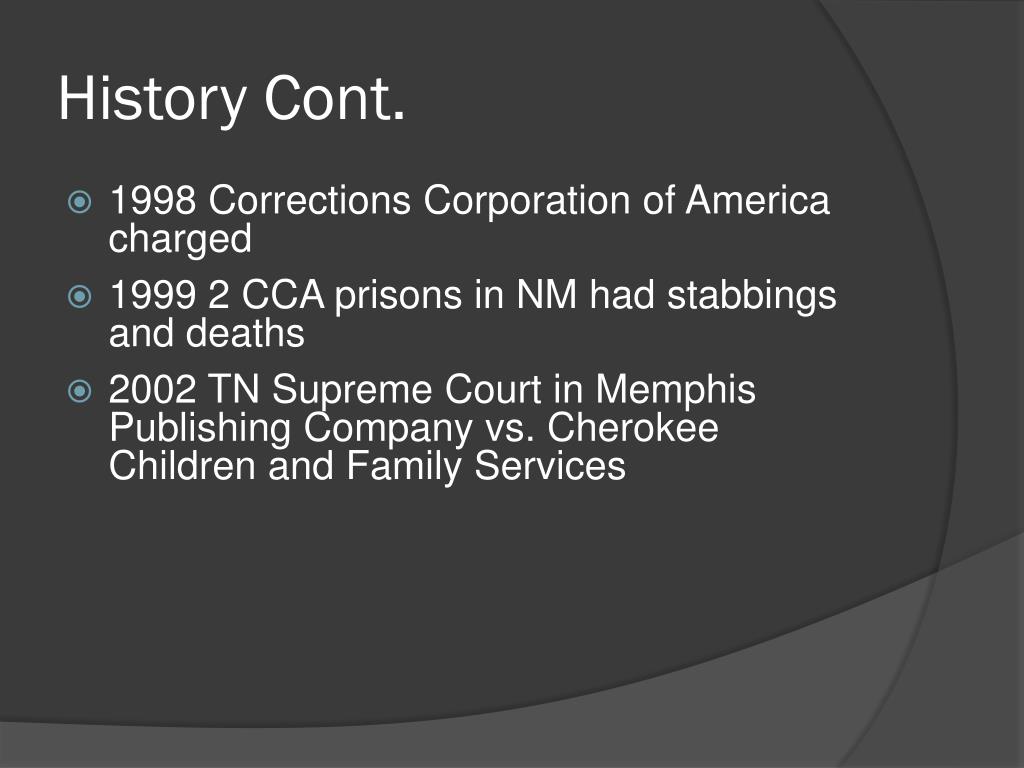 History Cont.

1998 Corrections Corporation of America charged

1999 2 CCA prisons in NM had stabbings and deaths

2002 TN Supreme Court in Memphis Publishing Company vs. Cherokee Children and Family Services